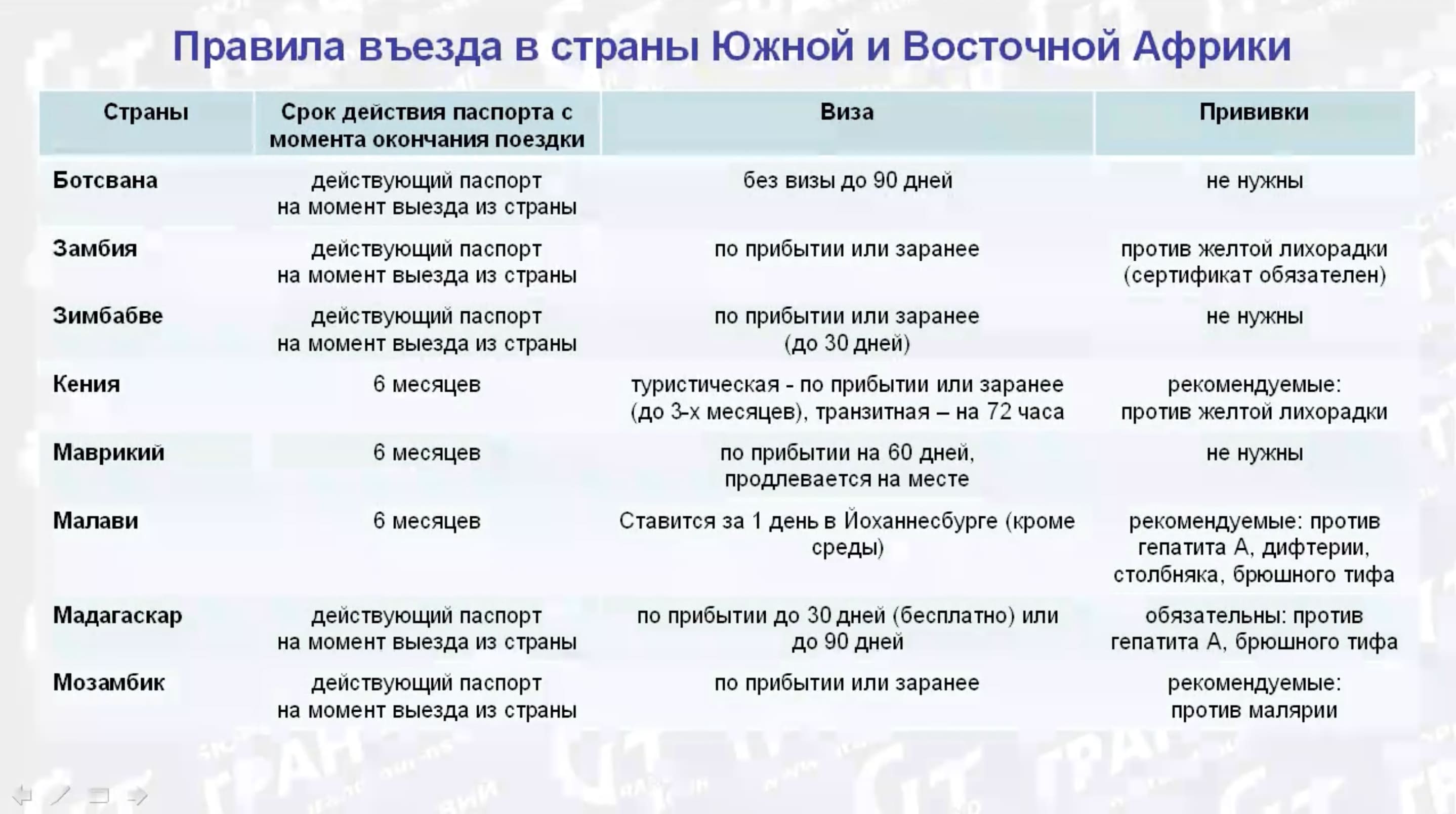 Правила въезда в страны Южной и Восточной Африки

| Страны | Срок действия паспорта с момента окончания поездки | Виза | Прививки |
|---|---|---|---|
| Ботсвана | действующий паспорт на момент выезда из страны | без визы до 90 дней | не нужны |
| Замбия | действующий паспорт на момент выезда из страны | по прибытии или заранее | против желтой лихорадки (сертификат обязателен) |
| Зимбабве | действующий паспорт на момент выезда из страны | по прибытии или заранее (до 30 дней) | не нужны |
| Кения | 6 месяцев | туристическая - по прибытии или заранее (до 3-х месяцев), транзитная – на 72 часа | рекомендуемые: против желтой лихорадки |
| Маврикий | 6 месяцев | по прибытии на 60 дней, продлевается на месте | не нужны |
| Малави | 6 месяцев | Ставится за 1 день в Йоханнесбурге (кроме среды) | рекомендуемые: против гепатита А, дифтерии, столбняка, брюшного тифа |
| Мадагаскар | действующий паспорт на момент выезда из страны | по прибытии до 30 дней (бесплатно) или до 90 дней | обязательны: против гепатита А, брюшного тифа |
| Мозамбик | действующий паспорт на момент выезда из страны | по прибытии или заранее | рекомендуемые: против малярии |